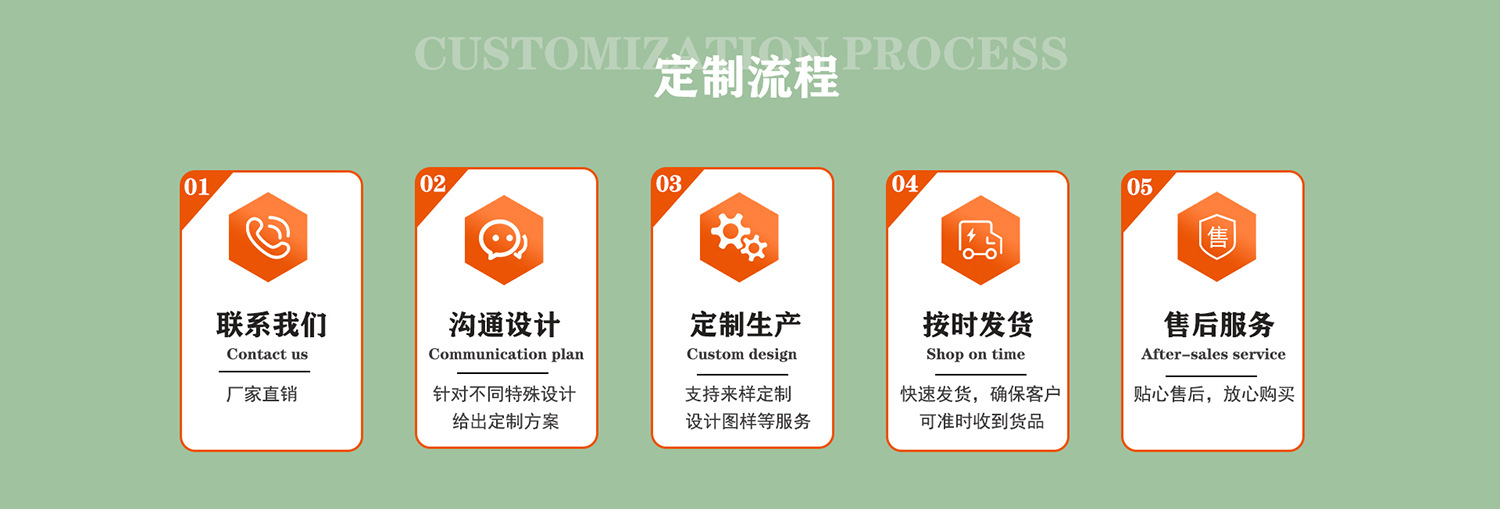 CUSTOMIZATION PROCESS
定制流程

01
联系我们
Contact us
厂家直销

02
沟通设计
Communication plan
针对不同特殊设计
给出定制方案

03
定制生产
Custom design
支持来样定制
设计图样等服务

04
按时发货
Shop on time
快速发货，确保客户
可准时收到货品

05
售
售后服务
After-sales service
贴心售后，放心购买